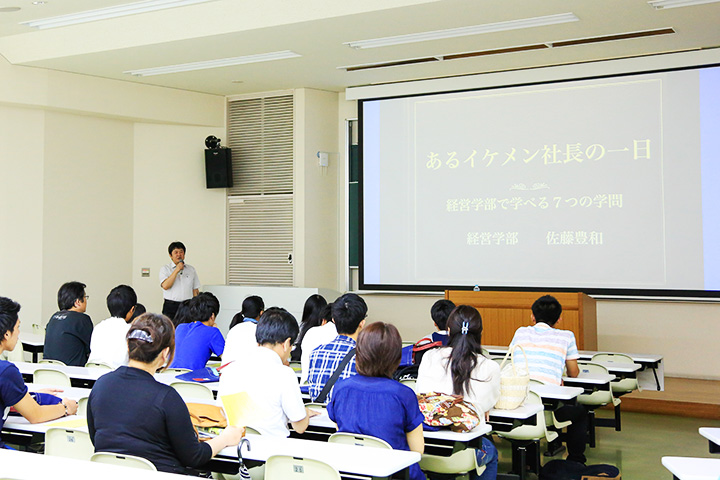 あるイケメン社長の一日

経営学部で学べる７つの学問

経営学部　　佐藤豊和